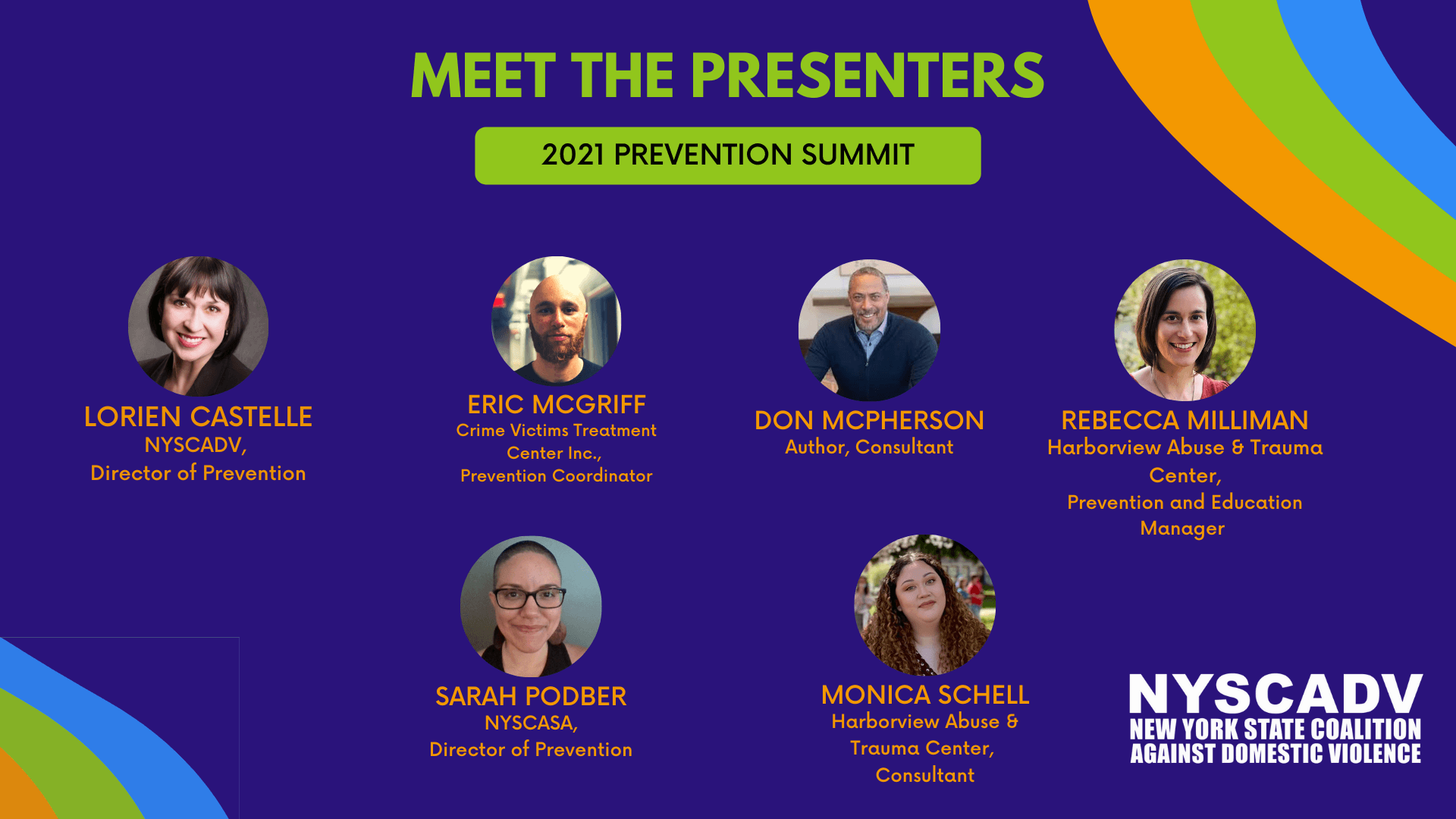 MEET THE PRESENTERS

2021 PREVENTION SUMMIT

LORIEN CASTELLE
NYSCADV,
Director of Prevention

ERIC MCGRIFF
Crime Victims Treatment Center Inc.,
Prevention Coordinator

DON MCPHERSON
Author, Consultant

REBECCA MILLIMAN
Harborview Abuse & Trauma Center,
Prevention and Education Manager

SARAH PODBER
NYSCASA,
Director of Prevention

MONICA SCHELL
Harborview Abuse & Trauma Center,
Consultant

NYSCADV
NEW YORK STATE COALITION AGAINST DOMESTIC VIOLENCE